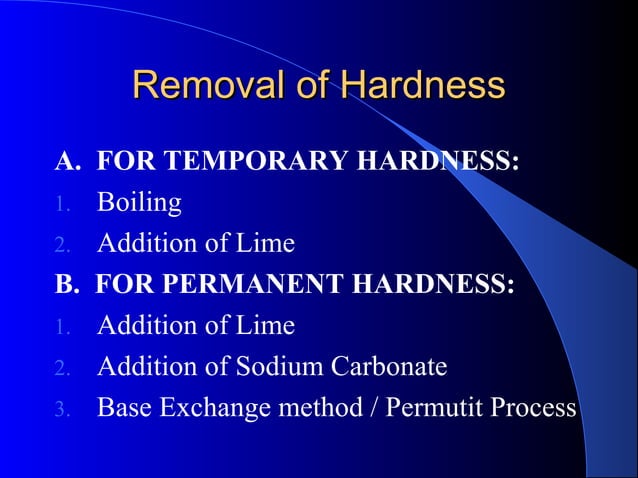 Removal of Hardness

A. FOR TEMPORARY HARDNESS:
1. Boiling
2. Addition of Lime
B. FOR PERMANENT HARDNESS:
1. Addition of Lime
2. Addition of Sodium Carbonate
3. Base Exchange method / Permutit Process